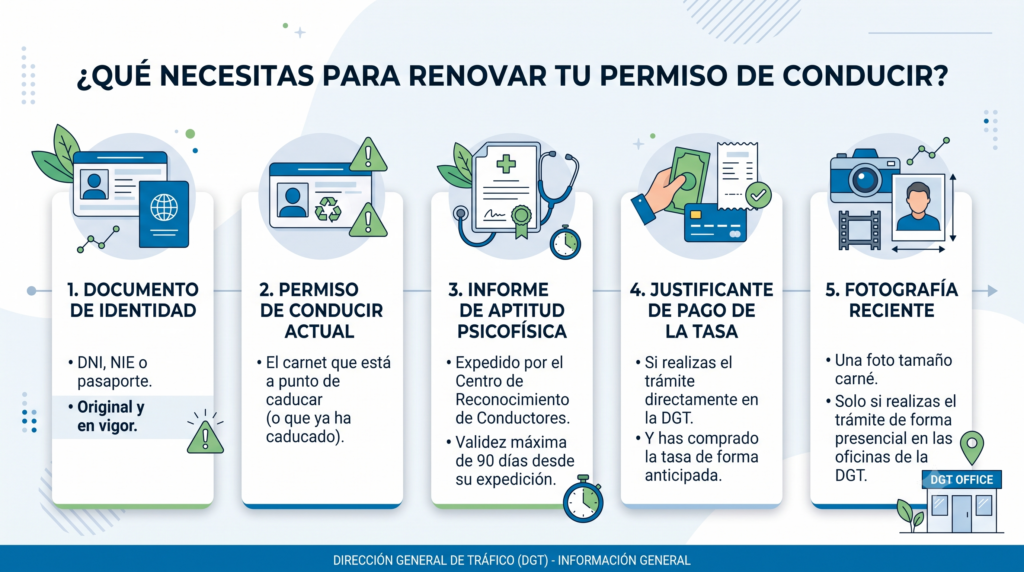 ¿QUÉ NECESITAS PARA RENOVAR TU PERMISO DE CONDUCIR?

1. DOCUMENTO DE IDENTIDAD

• DNI, NIE o pasaporte.
• Original y en vigor.

2. PERMISO DE CONDUCIR ACTUAL

• El carnet que está a punto de caducar (o que ya ha caducado).

3. INFORME DE APTITUD PSICOFÍSICA

• Expedido por el Centro de Reconocimiento de Conductores.
• Validez máxima de 90 días desde su expedición.

4. JUSTIFICANTE DE PAGO DE LA TASA

• Si realizas el trámite directamente en la DGT.
• Y has comprado la tasa de forma anticipada.

5. FOTOGRAFÍA RECIENTE

• Una foto tamaño carné.
• Solo si realizas el trámite de forma presencial en las oficinas de la DGT.

DGT OFFICE

DIRECCIÓN GENERAL DE TRÁFICO (DGT) - INFORMACIÓN GENERAL